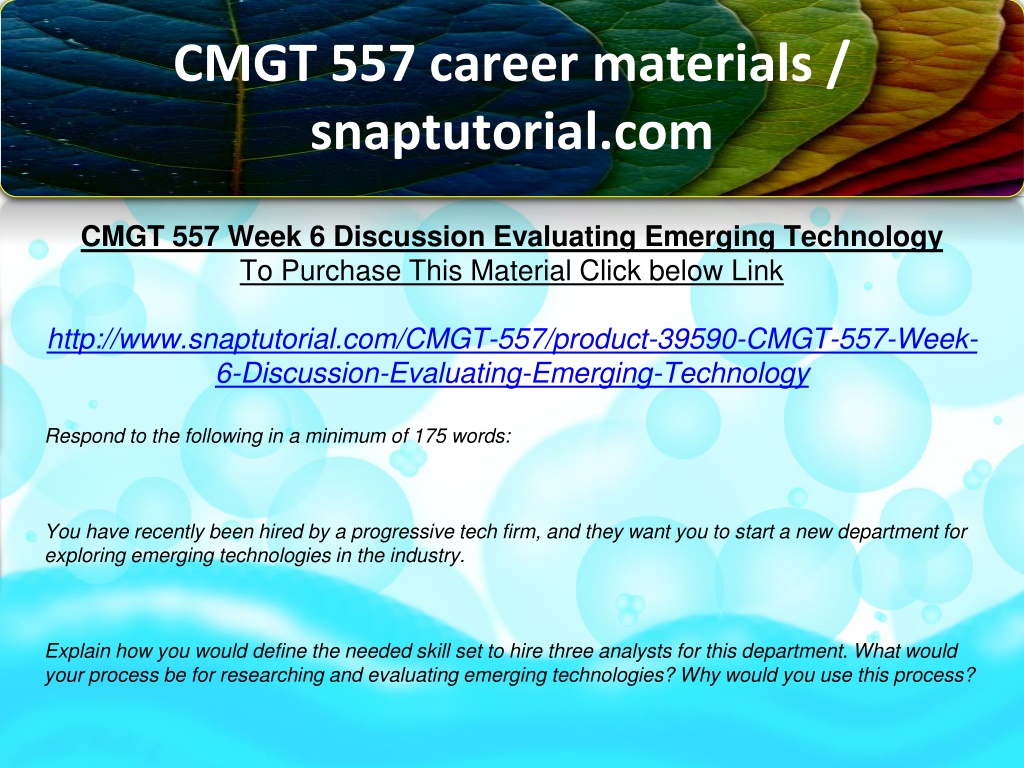 CMGT 557 career materials / snaptutorial.com

CMGT 557 Week 6 Discussion Evaluating Emerging Technology
To Purchase This Material Click below Link

http://www.snaptutorial.com/CMGT-557/product-39590-CMGT-557-Week-6-Discussion-Evaluating-Emerging-Technology

Respond to the following in a minimum of 175 words:

You have recently been hired by a progressive tech firm, and they want you to start a new department for exploring emerging technologies in the industry.

Explain how you would define the needed skill set to hire three analysts for this department. What would your process be for researching and evaluating emerging technologies? Why would you use this process?